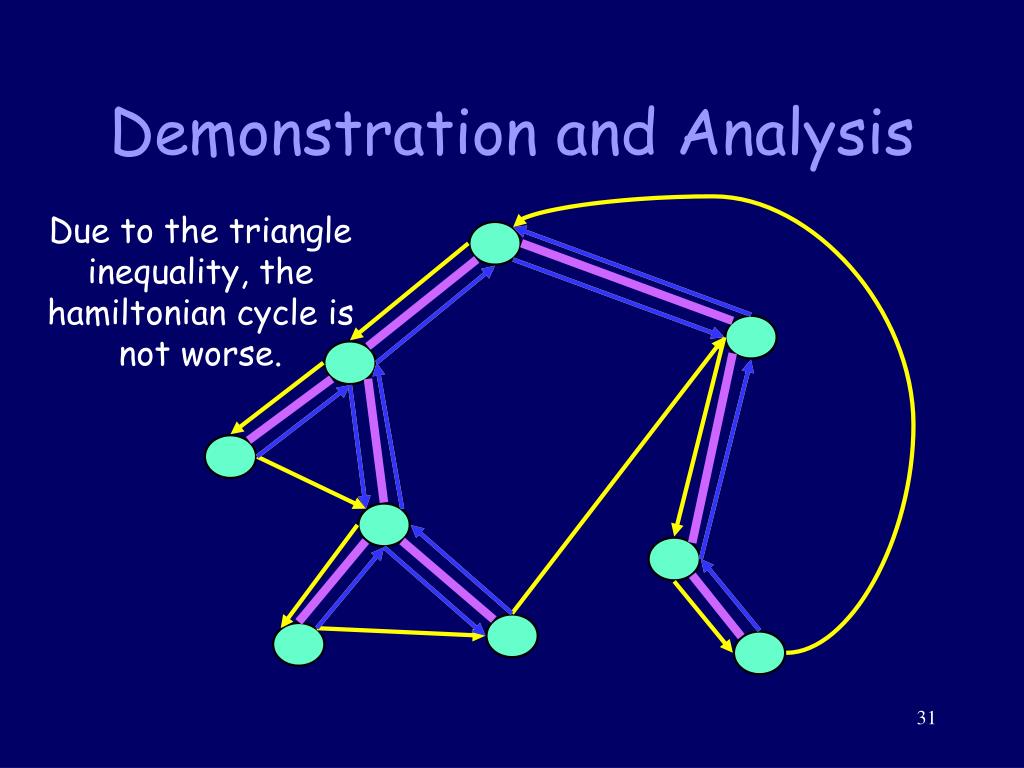 Demonstration and Analysis

Due to the triangle inequality, the hamiltonian cycle is not worse.

31